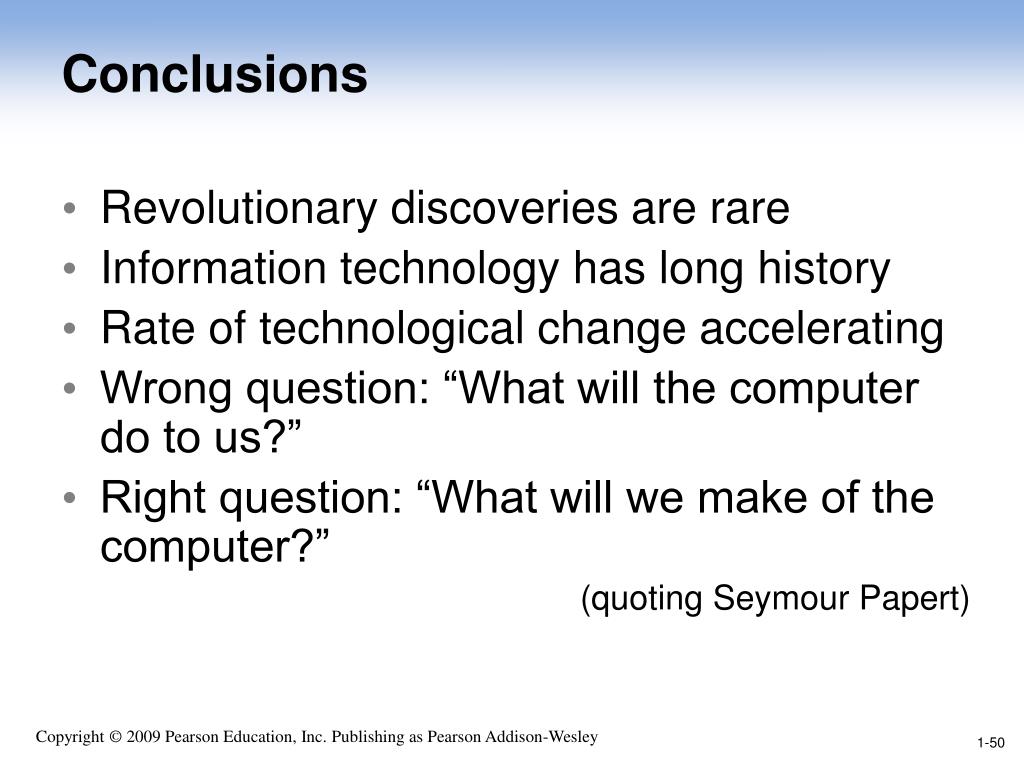 Conclusions

• Revolutionary discoveries are rare
• Information technology has long history
• Rate of technological change accelerating
• Wrong question: “What will the computer do to us?”
• Right question: “What will we make of the computer?”

(quoting Seymour Papert)

Copyright © 2009 Pearson Education, Inc. Publishing as Pearson Addison-Wesley

1-50